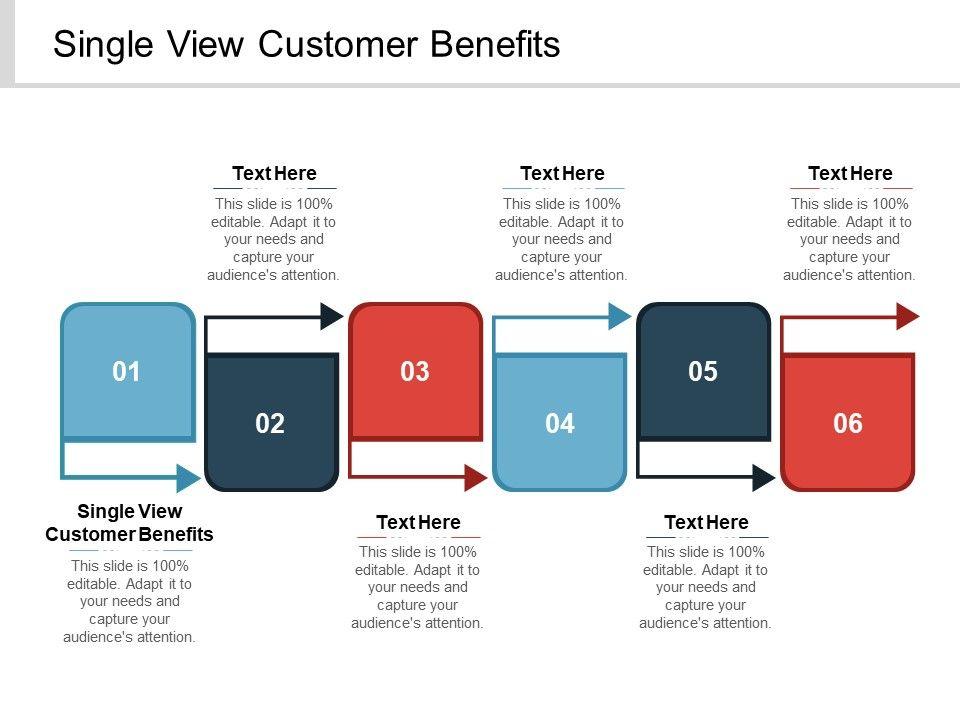 Single View Customer Benefits

Text Here
This slide is 100% editable. Adapt it to your needs and capture your audience's attention.

Text Here
This slide is 100% editable. Adapt it to your needs and capture your audience's attention.

Text Here
This slide is 100% editable. Adapt it to your needs and capture your audience's attention.

01

02

03

04

05

06

Single View Customer Benefits
This slide is 100% editable. Adapt it to your needs and capture your audience's attention.

Text Here
This slide is 100% editable. Adapt it to your needs and capture your audience's attention.

Text Here
This slide is 100% editable. Adapt it to your needs and capture your audience's attention.